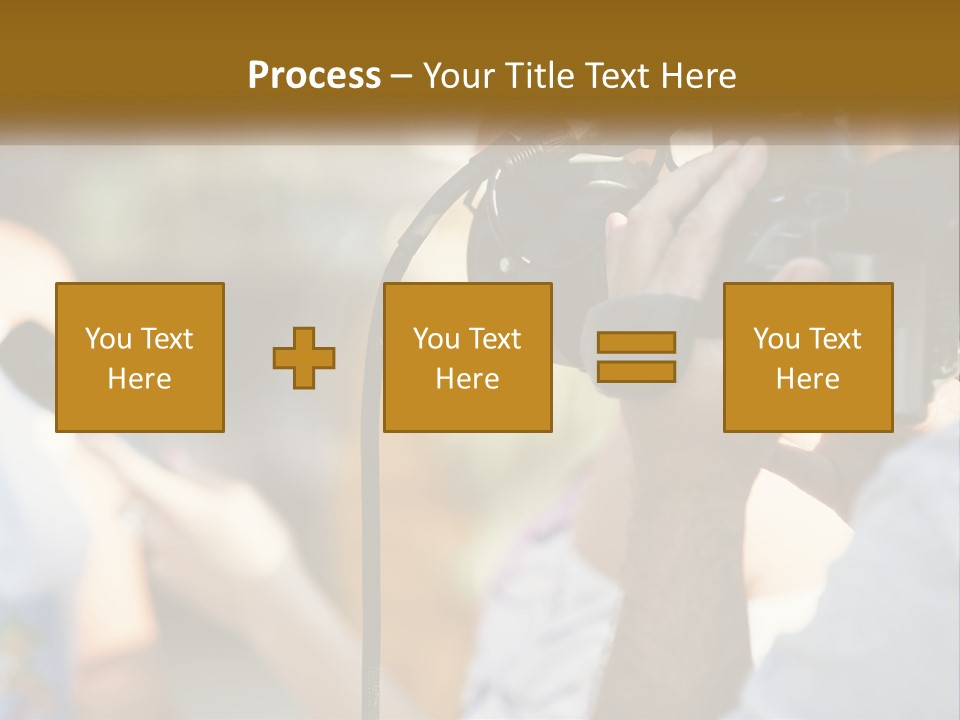 Process – Your Title Text Here

You Text Here

You Text Here

You Text Here